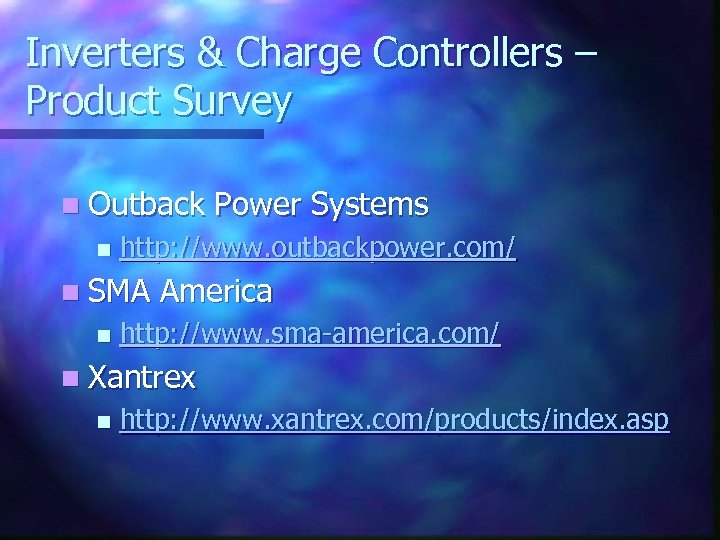 Inverters & Charge Controllers – Product Survey

Outback Power Systems

http://www.outbackpower.com/

SMA America

http://www.sma-america.com/

Xantrex

http://www.xantrex.com/products/index.asp